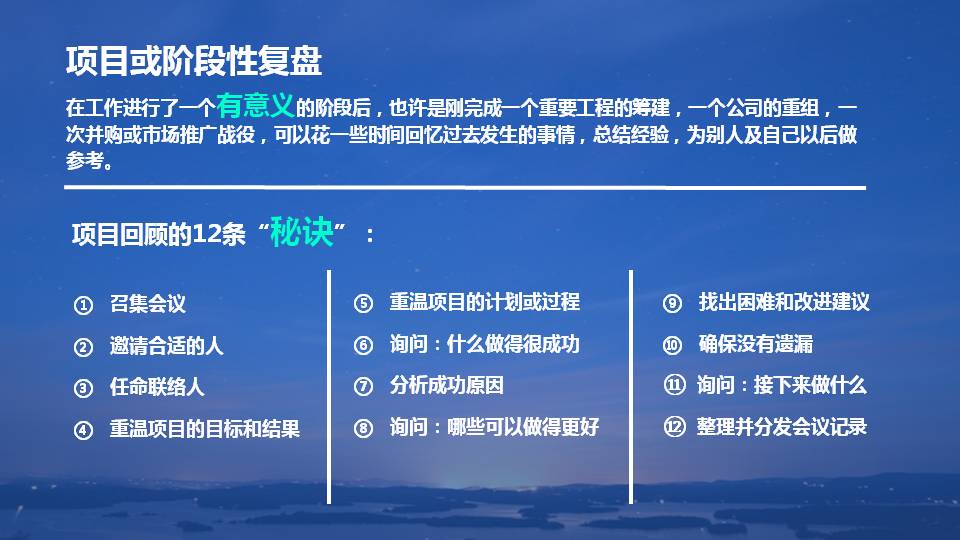 项目或阶段性复盘

在工作进行了一个有意义的阶段后，也许是刚完成一个重要工程的筹建，一个公司的重组，一次并购或市场推广战役，可以花一些时间回忆过去发生的事情，总结经验，为别人及自己以后做参考。

项目回顾的12条“秘诀”：

① 召集会议
② 邀请合适的人
③ 任命联络人
④ 重温项目的目标和结果

⑤ 重温项目的计划或过程
⑥ 询问：什么做得很成功
⑦ 分析成功原因
⑧ 询问：哪些可以做得更好

⑨ 找出困难和改进建议
⑩ 确保没有遗漏
⑪ 询问：接下来做什么
⑫ 整理并分发会议记录